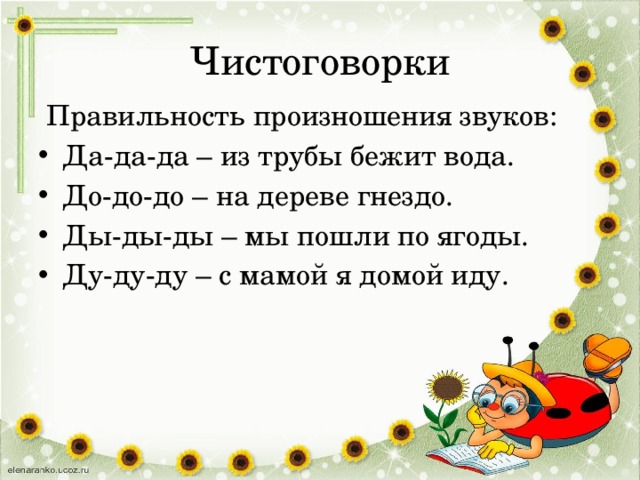 Чистоговорки

Правильность произношения звуков:

• Да-да-да – из трубы бежит вода.
• До-до-до – на дереве гнездо.
• Ды-ды-ды – мы пошли по ягоды.
• Ду-ду-ду – с мамой я домой иду.

elenaranko.ucoz.ru